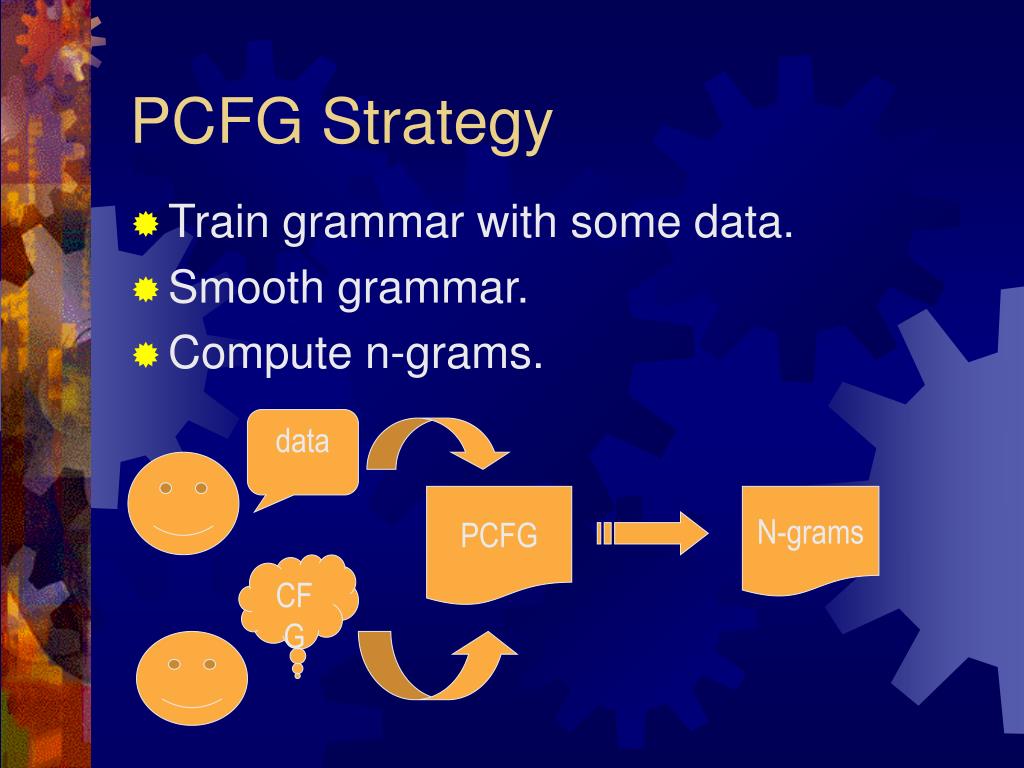 PCFG Strategy

Train grammar with some data.
Smooth grammar.
Compute n-grams.

data

PCFG

N-grams

CF
G